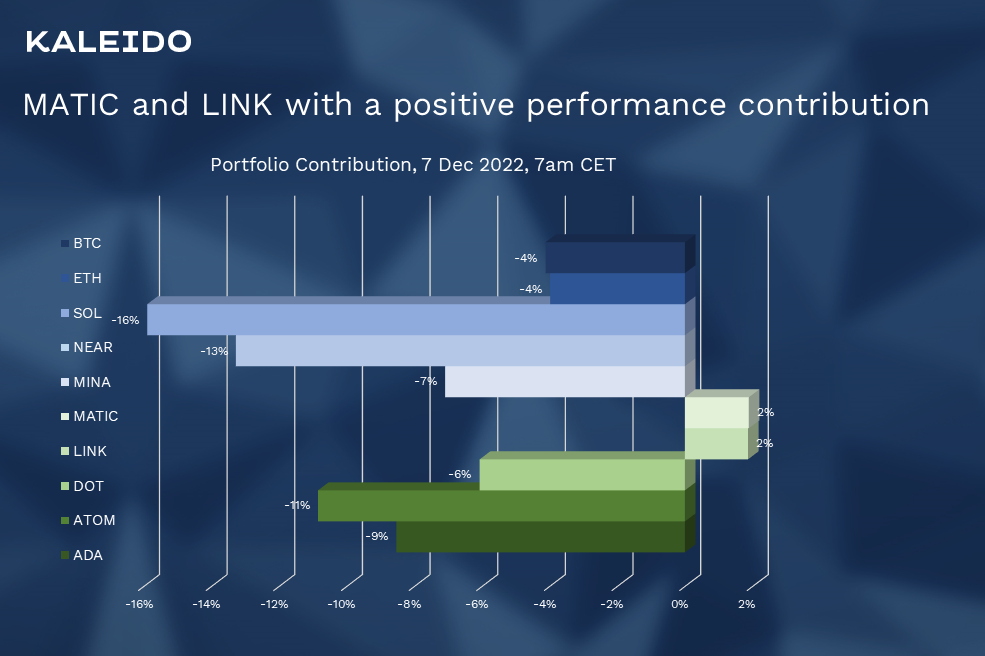 KALEIDO

MATIC and LINK with a positive performance contribution

Portfolio Contribution, 7 Dec 2022, 7am CET

BTC
ETH
SOL
NEAR
MINA
MATIC
LINK
DOT
ATOM
ADA

-4%
-4%
-16%
-13%
-7%
2%
2%
-6%
-11%
-9%

-16% -14% -12% -10% -8% -6% -4% -2% 0% 2%